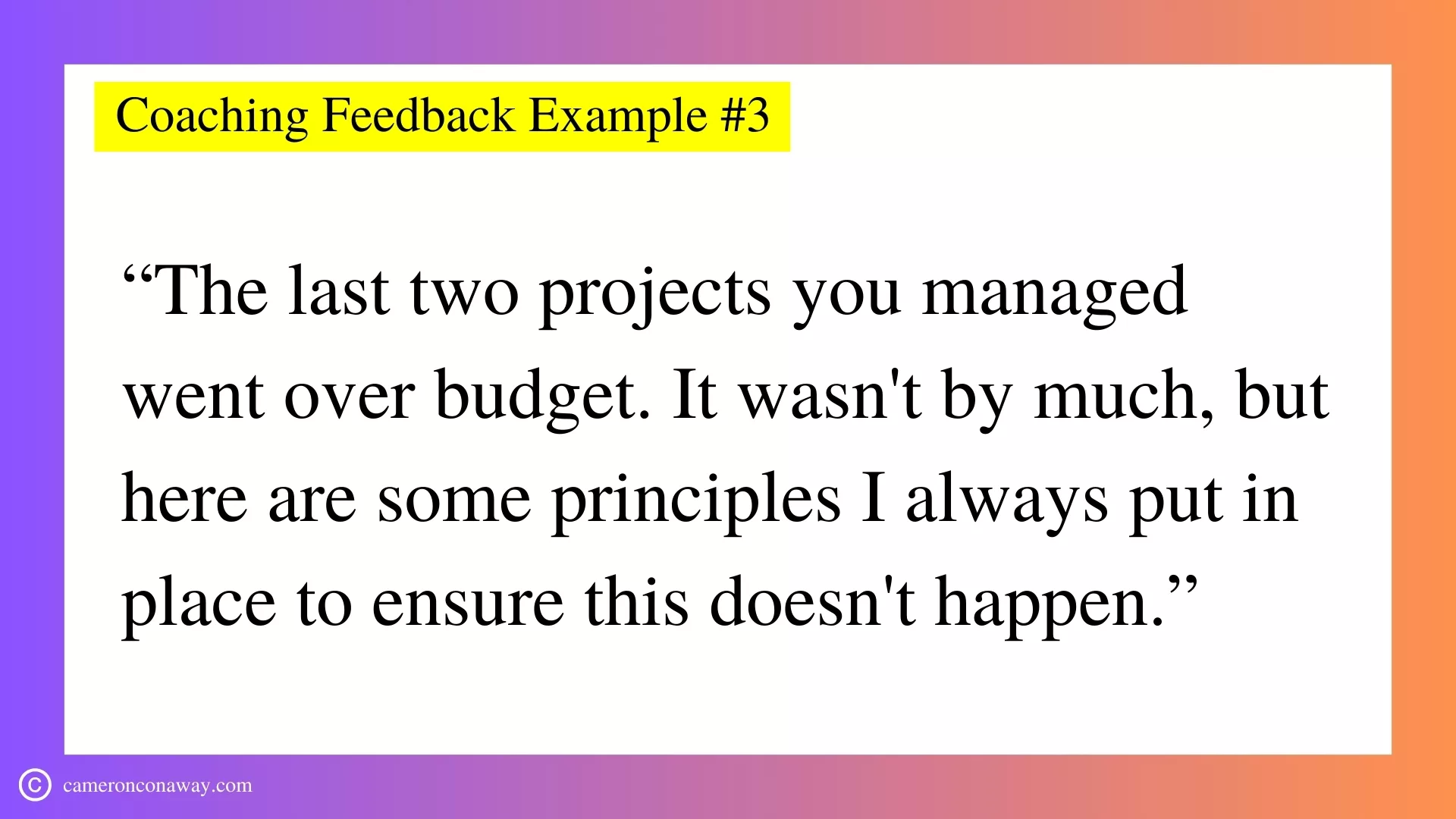 Coaching Feedback Example #3

“The last two projects you managed went over budget. It wasn't by much, but here are some principles I always put in place to ensure this doesn't happen.”

© cameronconaway.com